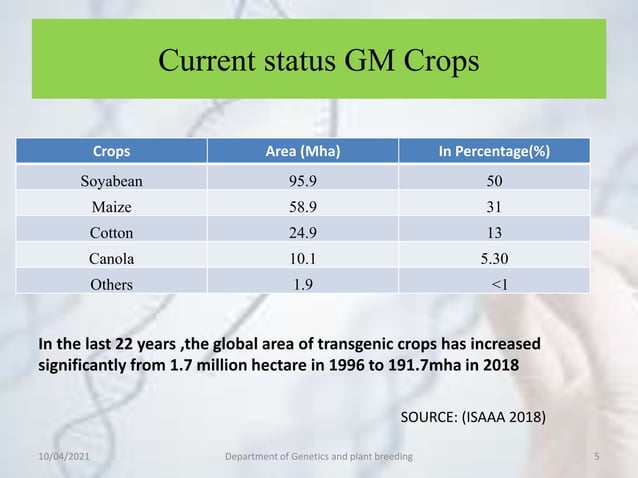 Current status GM Crops

| Crops | Area (Mha) | In Percentage(%) |
|---|---|---|
| Soyabean | 95.9 | 50 |
| Maize | 58.9 | 31 |
| Cotton | 24.9 | 13 |
| Canola | 10.1 | 5.30 |
| Others | 1.9 | <1 |

In the last 22 years ,the global area of transgenic crops has increased significantly from 1.7 million hectare in 1996 to 191.7mha in 2018

SOURCE: (ISAAA 2018)

10/04/2021 Department of Genetics and plant breeding 5